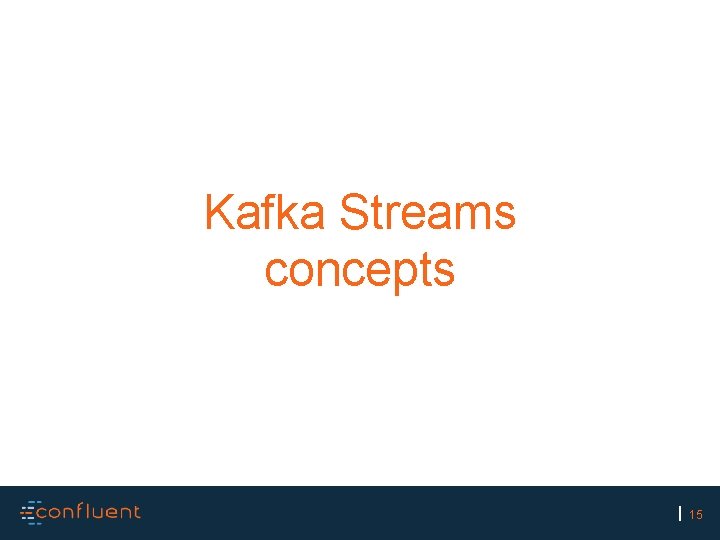 Kafka Streams concepts

confluent

15